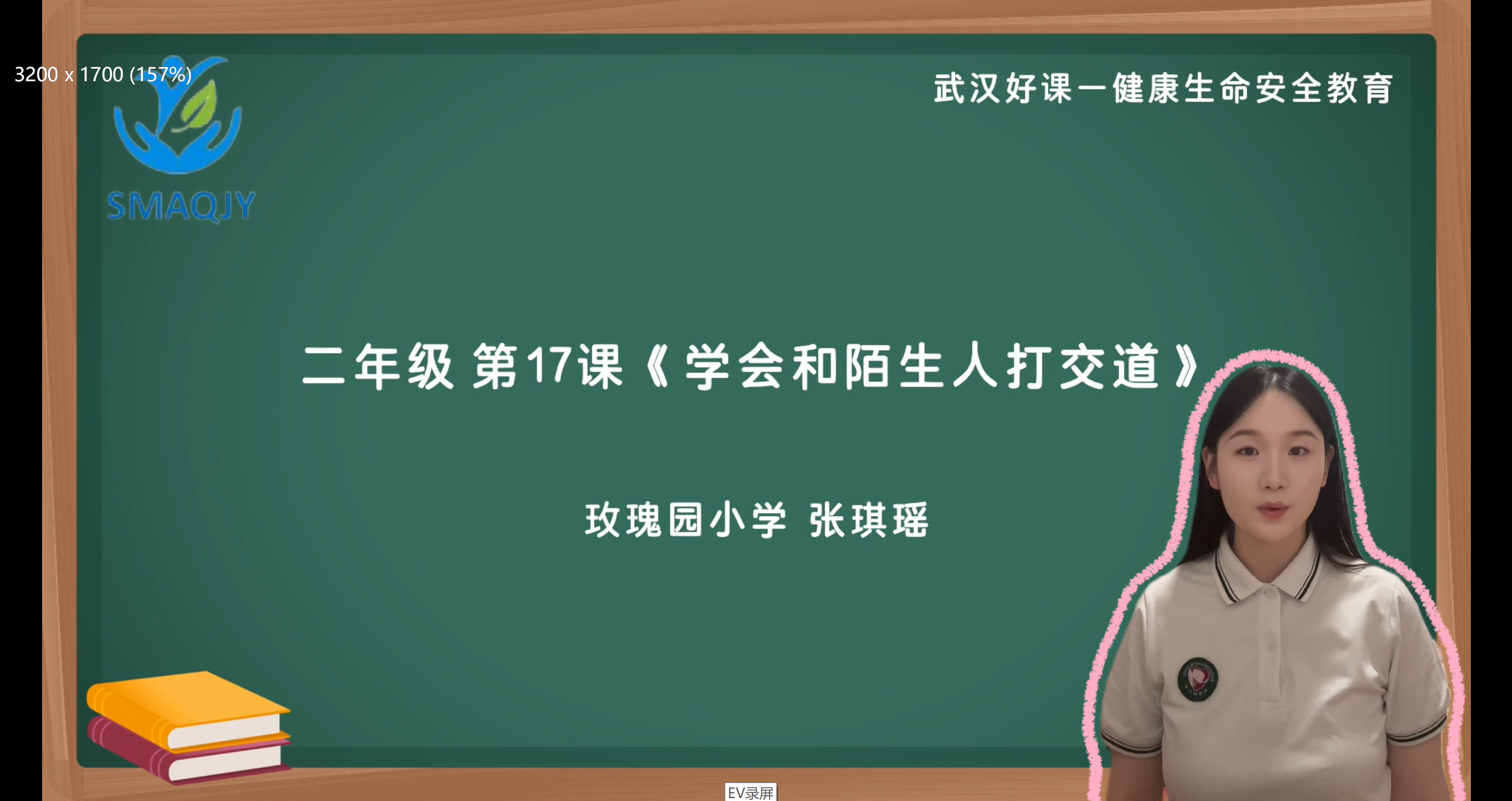 3200 x 1700 (157%)

SMAQJY

武汉好课一健康生命安全教育

二年级 第17课《学会和陌生人打交道》

玫瑰园小学 张琪瑶

EV录屏